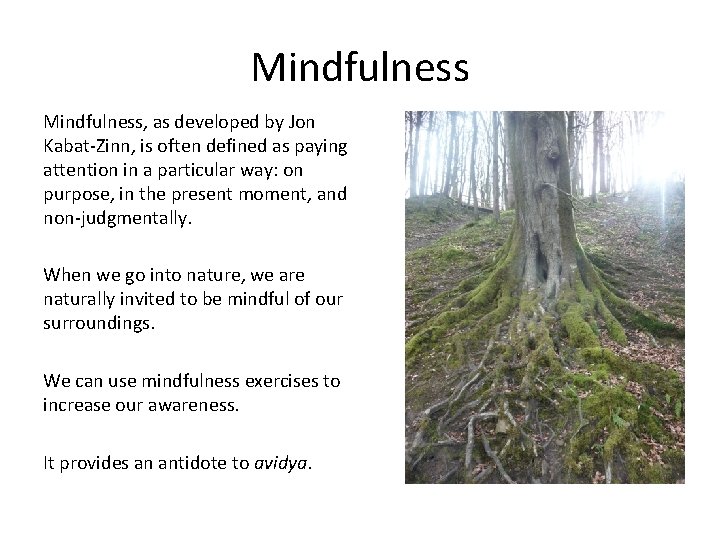 Mindfulness

Mindfulness, as developed by Jon Kabat-Zinn, is often defined as paying attention in a particular way: on purpose, in the present moment, and non-judgmentally.

When we go into nature, we are naturally invited to be mindful of our surroundings.

We can use mindfulness exercises to increase our awareness.

It provides an antidote to avidya.